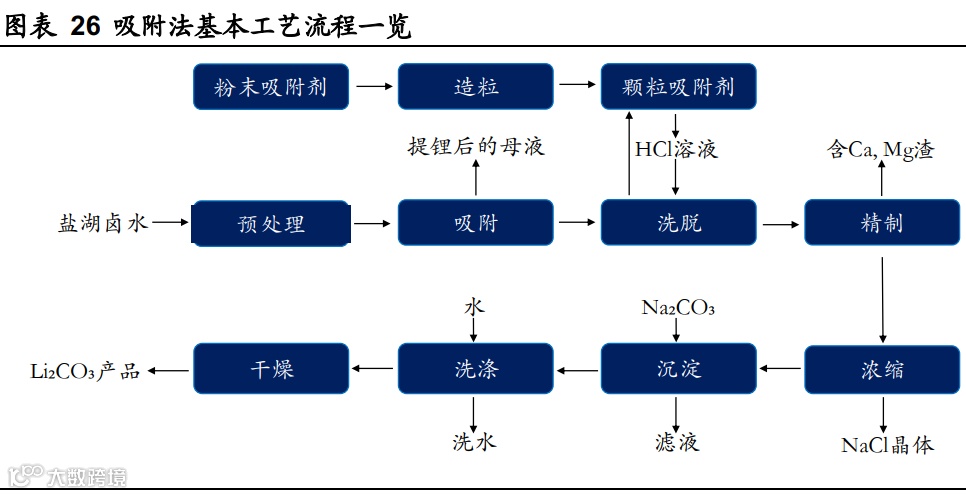 图表 26 吸附法基本工艺流程一览

粉末吸附剂

造粒

颗粒吸附剂

提锂后的母液

HCl溶液

含Ca, Mg渣

盐湖卤水

预处理

吸附

洗脱

精制

水

$Na_2CO_3$

$Li_2CO_3$产品

干燥

洗涤

沉淀

浓缩

洗水

滤液

NaCl晶体

大数跨境